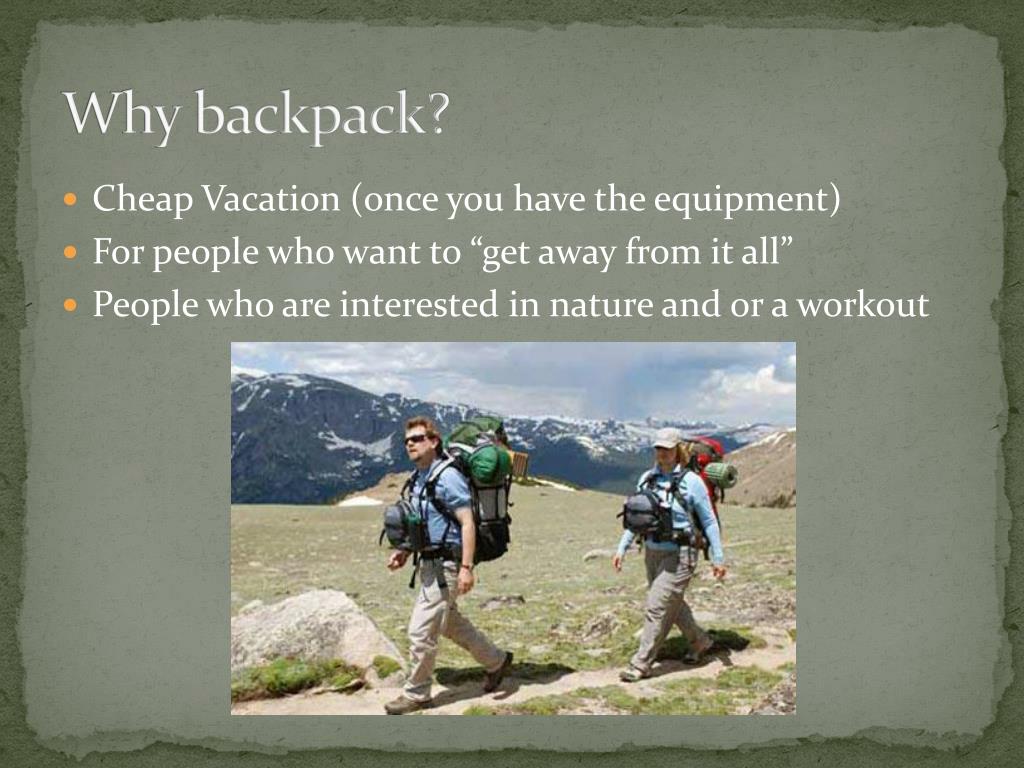 Why backpack?

- Cheap Vacation (once you have the equipment)
- For people who want to “get away from it all”
- People who are interested in nature and or a workout